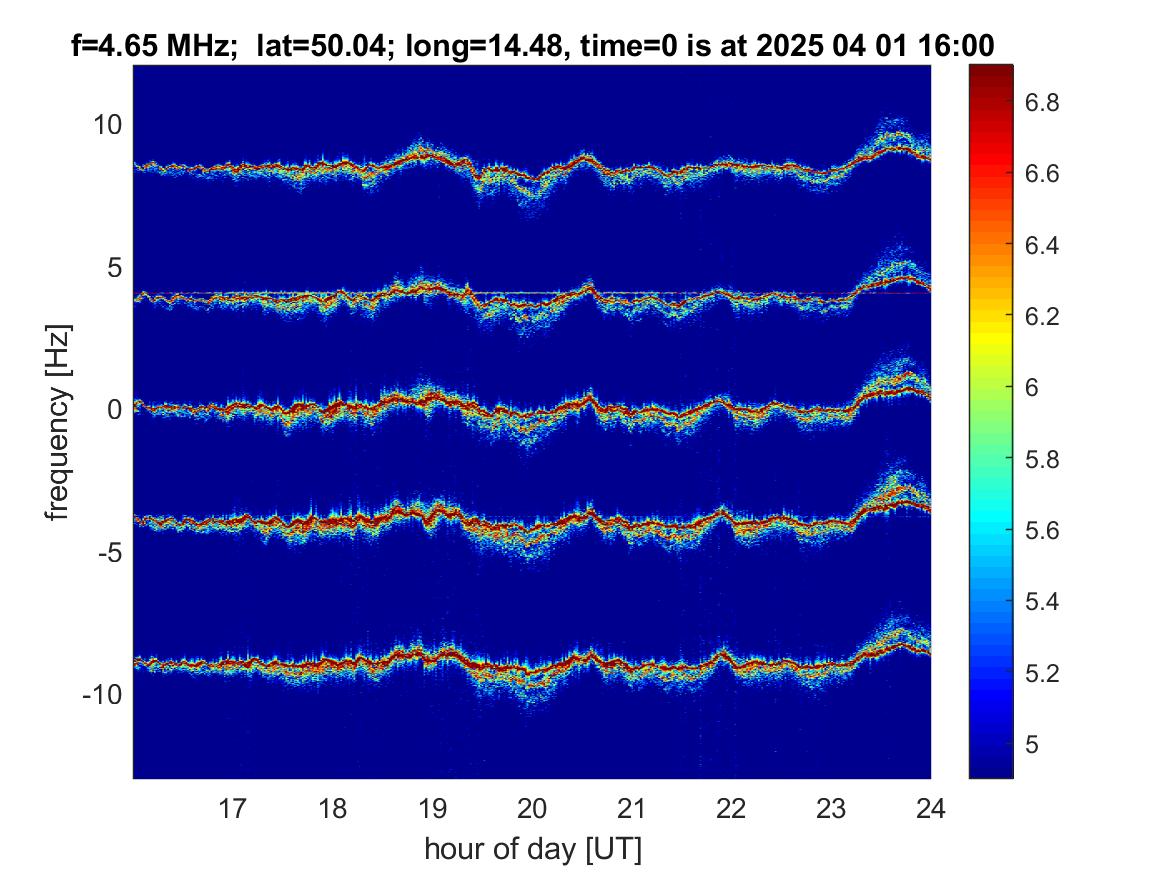 f=4.65 MHz; lat=50.04; long=14.48, time=0 is at 2025 04 01 16:00

10
5
0
-5
-10

frequency [Hz]

17 18 19 20 21 22 23 24

hour of day [UT]

6.8
6.6
6.4
6.2
6
5.8
5.6
5.4
5.2
5